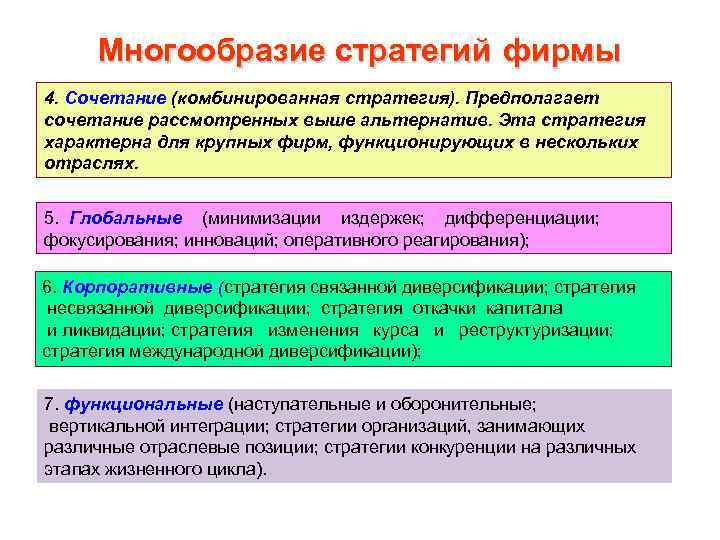 Многообразие стратегий фирмы

4. Сочетание (комбинированная стратегия). Предполагает сочетание рассмотренных выше альтернатив. Эта стратегия характерна для крупных фирм, функционирующих в нескольких отраслях.

5. Глобальные (минимизации издержек; дифференциации; фокусирования; инноваций; оперативного реагирования);

6. Корпоративные (стратегия связанной диверсификации; стратегия несвязанной диверсификации; стратегия откачки капитала и ликвидации; стратегия изменения курса и реструктуризации; стратегия международной диверсификации);

7. функциональные (наступательные и оборонительные; вертикальной интеграции; стратегии организаций, занимающих различные отраслевые позиции; стратегии конкуренции на различных этапах жизненного цикла).